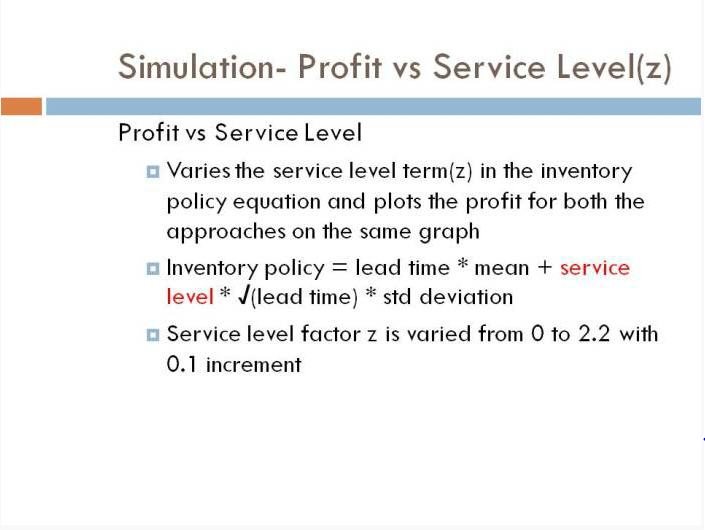 Simulation- Profit vs Service Level(z)

Profit vs Service Level

Varies the service level term(z) in the inventory policy equation and plots the profit for both the approaches on the same graph

Inventory policy = lead time * mean + service level * √(lead time) * std deviation

Service level factor z is varied from 0 to 2.2 with 0.1 increment